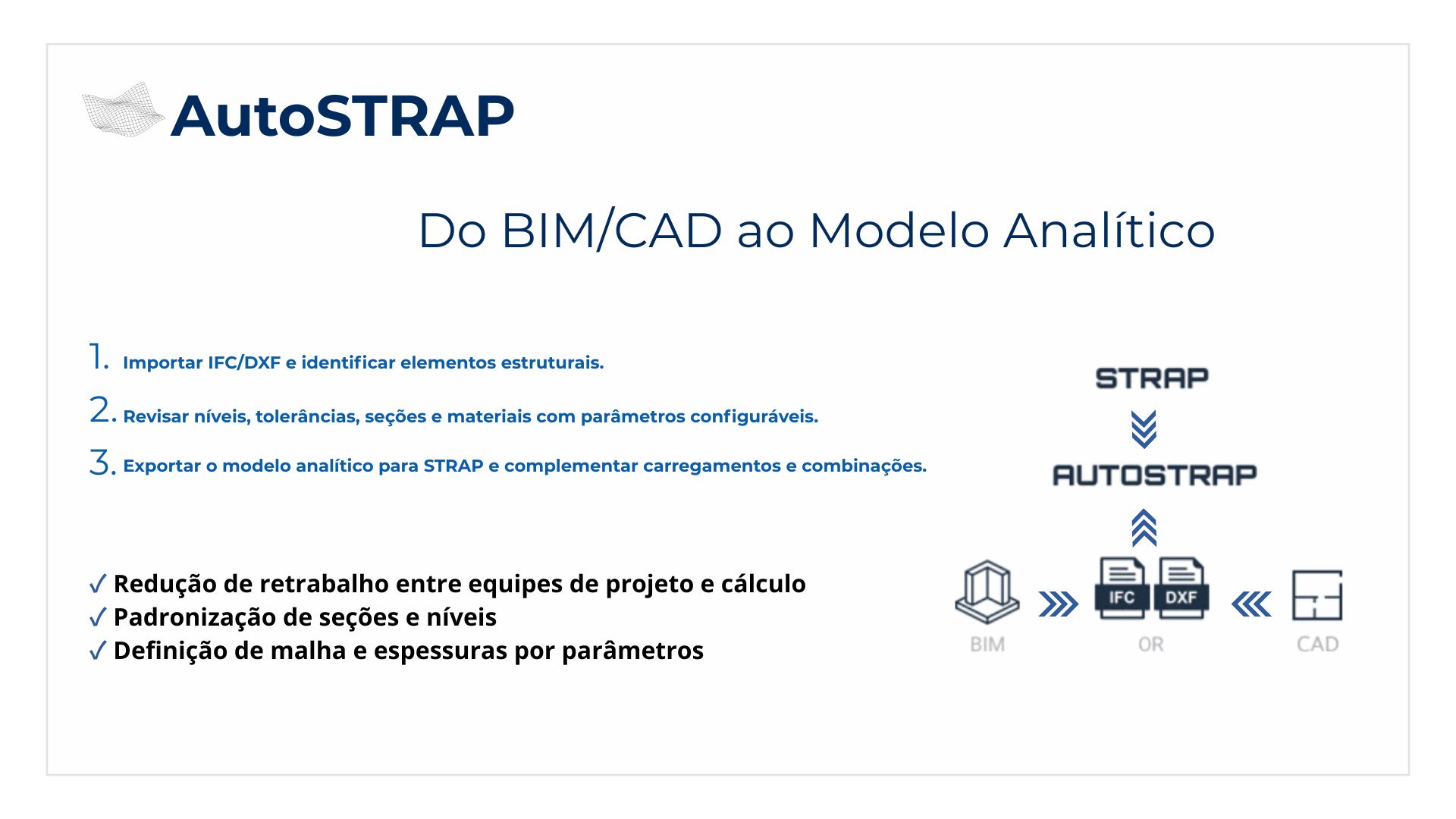 AutoSTRAP

Do BIM/CAD ao Modelo Analítico

1. Importar IFC/DXF e identificar elementos estruturais.

2. Revisar níveis, tolerâncias, seções e materiais com parâmetros configuráveis.

3. Exportar o modelo analítico para STRAP e complementar carregamentos e combinações.

✓ Redução de retrabalho entre equipes de projeto e cálculo
✓ Padronização de seções e níveis
✓ Definição de malha e espessuras por parâmetros

STRAP

AUTOSTRAP

IFC DXF

BIM OR CAD